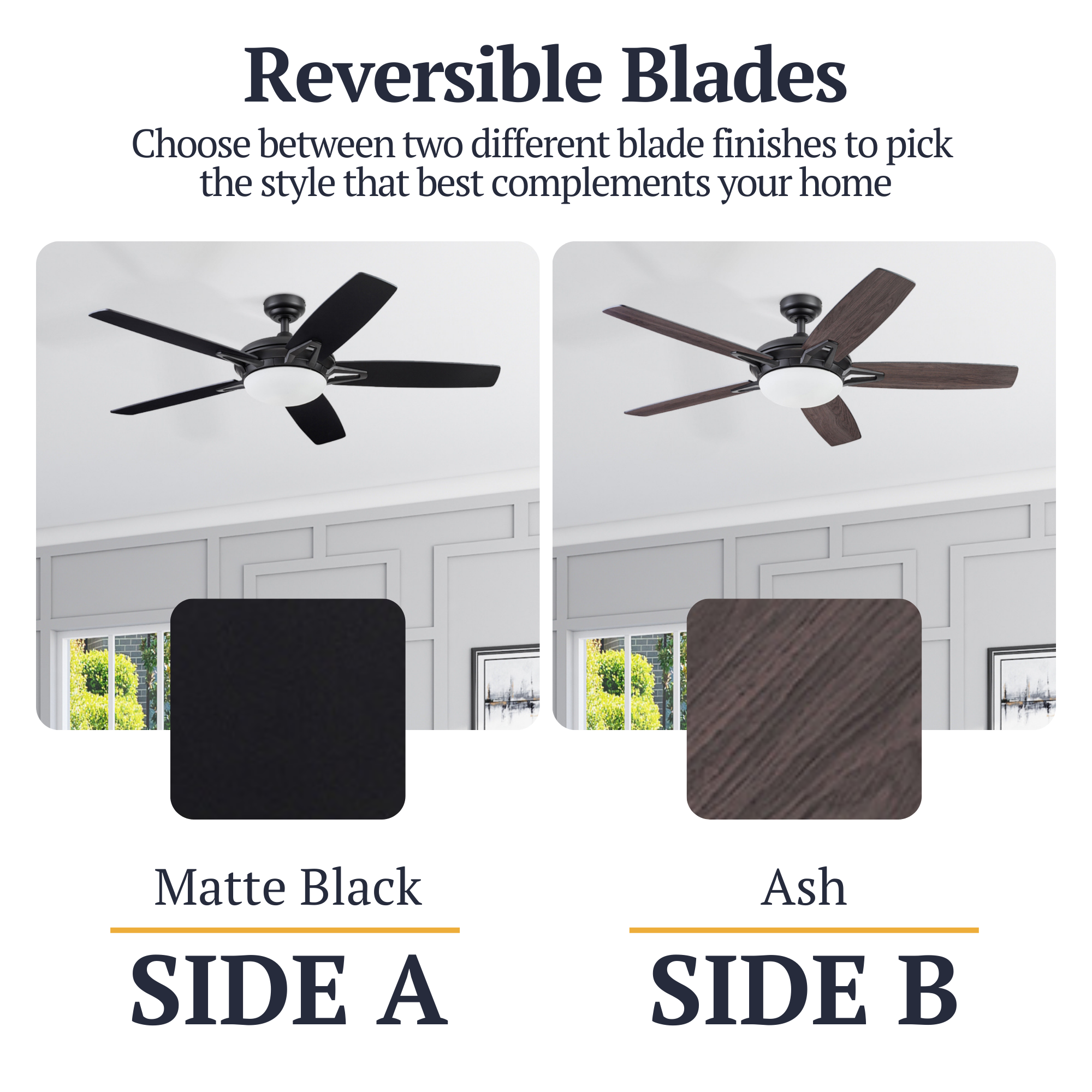 Reversible Blades

Choose between two different blade finishes to pick the style that best complements your home

Matte Black

SIDE A

Ash

SIDE B